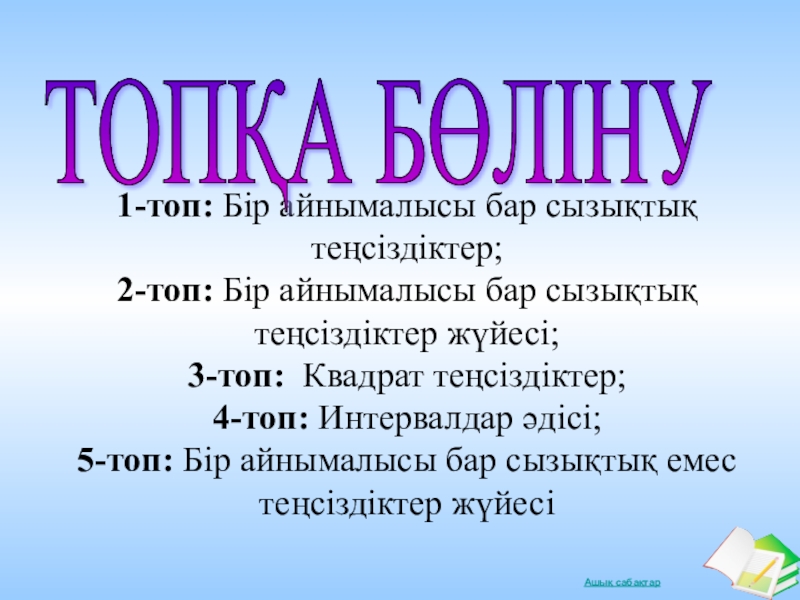 ТОПҚА БӨЛІНУ

1-топ: Бір айнымалысы бар сызықтық теңсіздіктер;

2-топ: Бір айнымалысы бар сызықтық теңсіздіктер жүйесі;

3-топ: Квадрат теңсіздіктер;

4-топ: Интервалдар әдісі;

5-топ: Бір айнымалысы бар сызықтық емес теңсіздіктер жүйесі

Ашық сабақтар